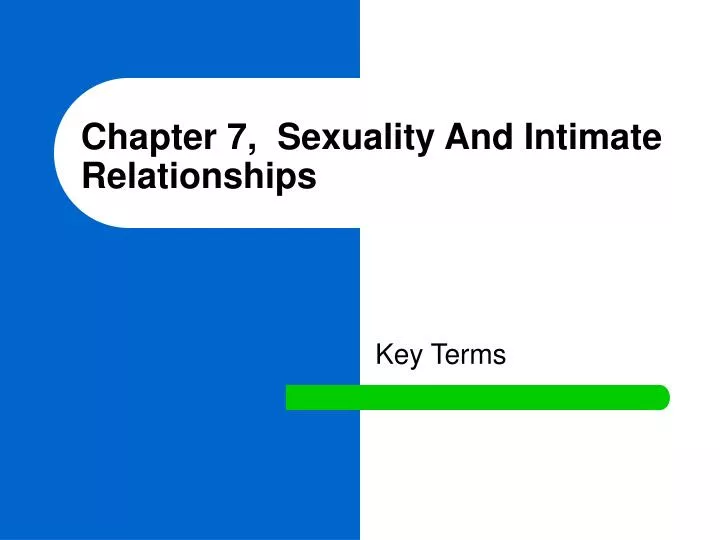 Chapter 7,  Sexuality And Intimate Relationships

Key Terms